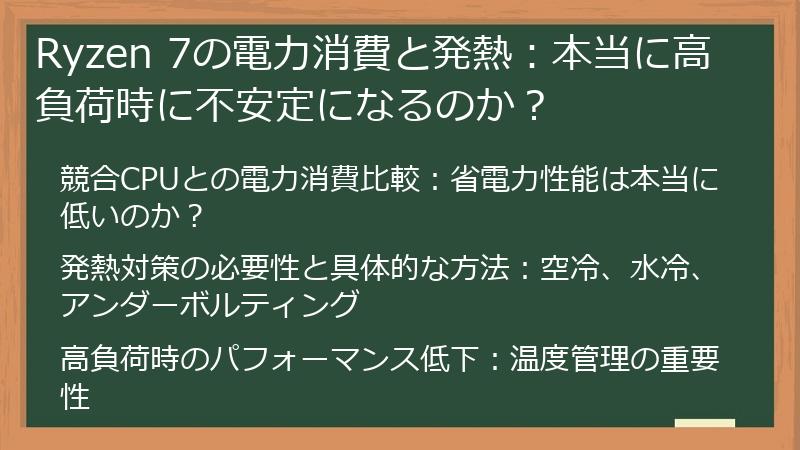 Ryzen 7の電力消費と発熱：本当に高負荷時に不安定になるのか？

競合CPUとの電力消費比較：省電力性能は本当に低いのか？

発熱対策の必要性と具体的な方法：空冷、水冷、アンダーボルティング

高負荷時のパフォーマンス低下：温度管理の重要性